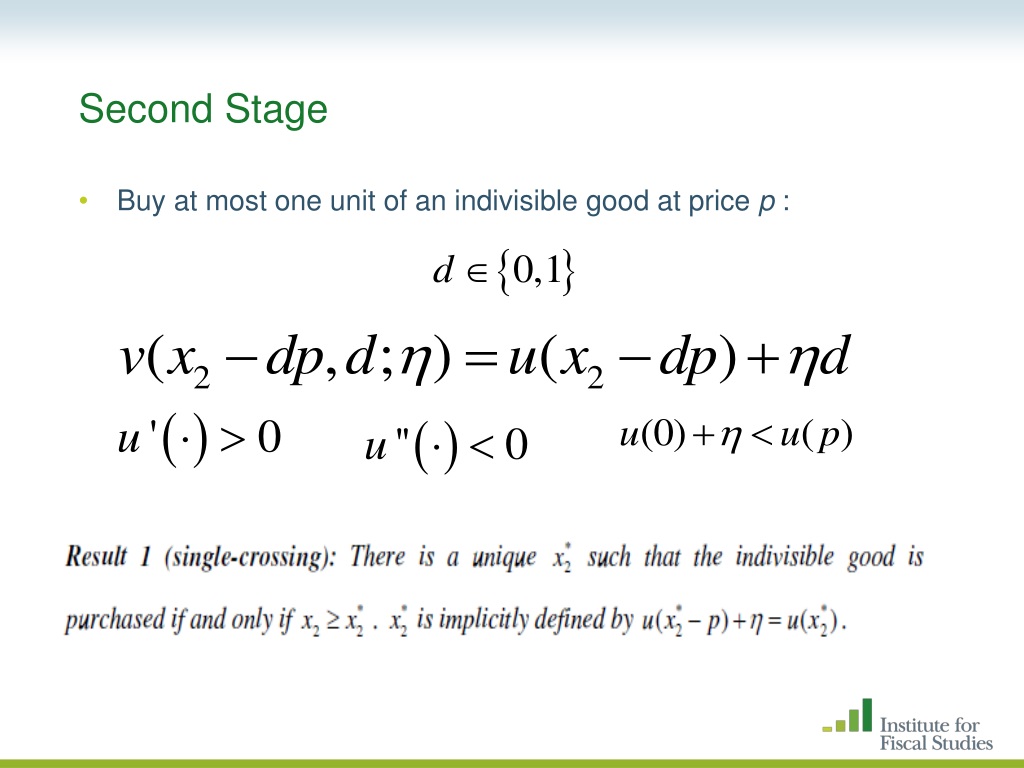 Second Stage

• Buy at most one unit of an indivisible good at price $p$ :

$d \in \{0,1\}$

$v(x_2 - dp, d; \eta) = u(x_2 - dp) + \eta d$

$u'(\cdot) > 0$ $u''(\cdot) < 0$ $u(0) + \eta < u(p)$

Result 1 (single-crossing): There is a unique $x_2^*$ such that the indivisible good is purchased if and only if $x_2 \geq x_2^*$ . $x_2^*$ is implicitly defined by $u(x_2^* - p) + \eta = u(x_2^*)$.

Institute for Fiscal Studies